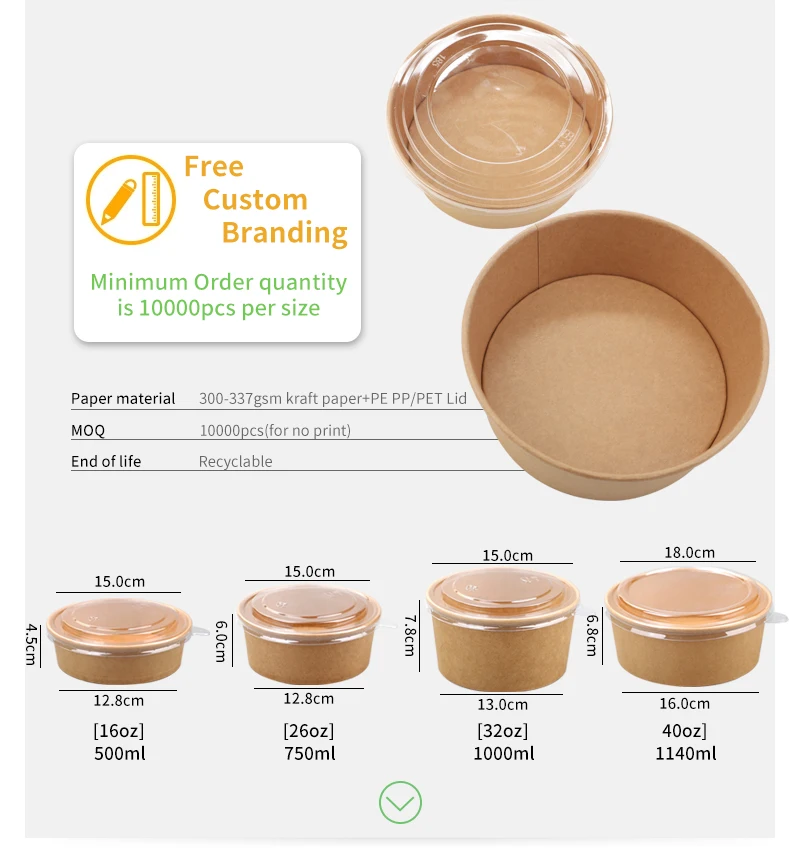 Free Custom Branding

Minimum Order quantity is 10000pcs per size

| Paper material | 300-337gsm kraft paper+PE PP/PET Lid |
|---|---|
| MOQ | 10000pcs(for no print) |
| End of life | Recyclable |

15.0cm
4.5cm
12.8cm
[16oz]
500ml

15.0cm
6.0cm
12.8cm
[26oz]
750ml

15.0cm
7.8cm
13.0cm
[32oz]
1000ml

18.0cm
6.8cm
16.0cm
40oz]
1140ml